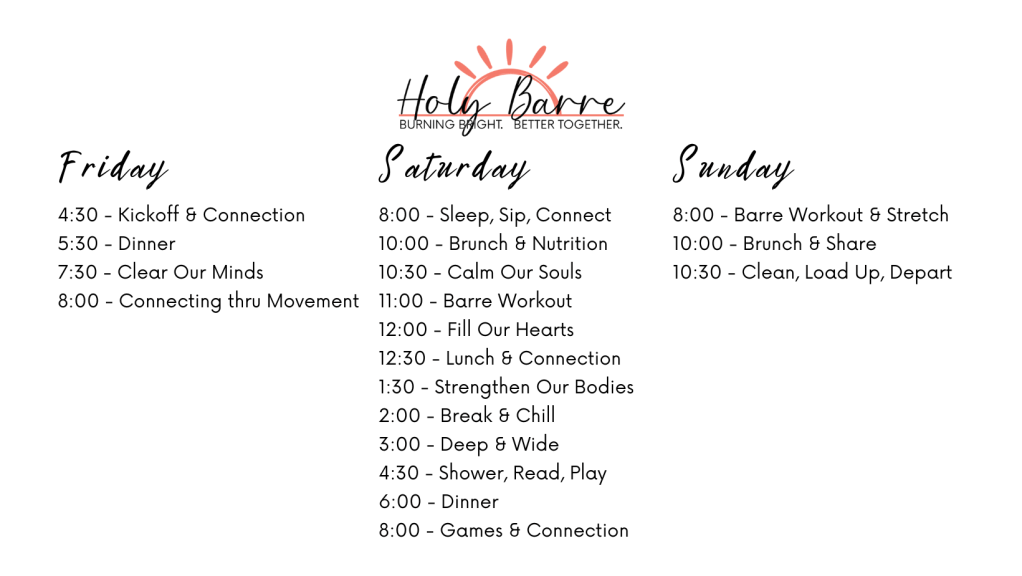 Holy Barre
BURNING BRIGHT. BETTER TOGETHER.

Friday

4:30 - Kickoff & Connection
5:30 - Dinner
7:30 - Clear Our Minds
8:00 - Connecting thru Movement

Saturday

8:00 - Sleep, Sip, Connect
10:00 - Brunch & Nutrition
10:30 - Calm Our Souls
11:00 - Barre Workout
12:00 - Fill Our Hearts
12:30 - Lunch & Connection
1:30 - Strengthen Our Bodies
2:00 - Break & Chill
3:00 - Deep & Wide
4:30 - Shower, Read, Play
6:00 - Dinner
8:00 - Games & Connection

Sunday

8:00 - Barre Workout & Stretch
10:00 - Brunch & Share
10:30 - Clean, Load Up, Depart